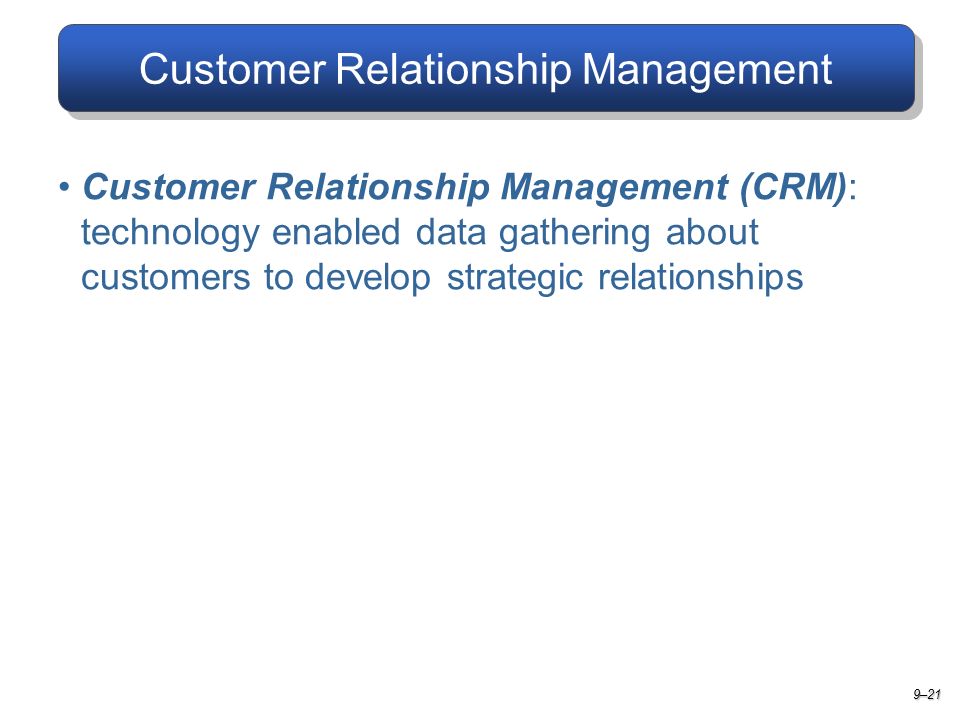 Customer Relationship Management

• Customer Relationship Management (CRM): technology enabled data gathering about customers to develop strategic relationships

9–21